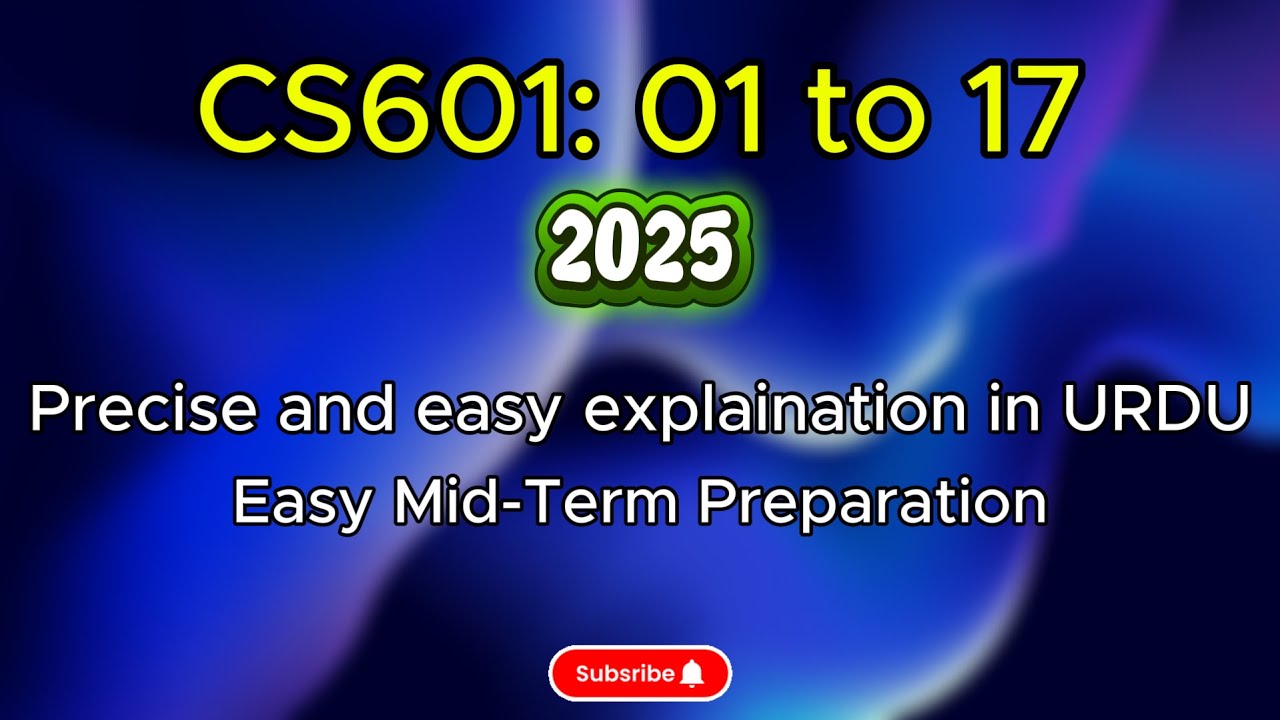 CS601: 01 to 17

2025

Precise and easy explaination in URDU

Easy Mid-Term Preparation

Subsribe